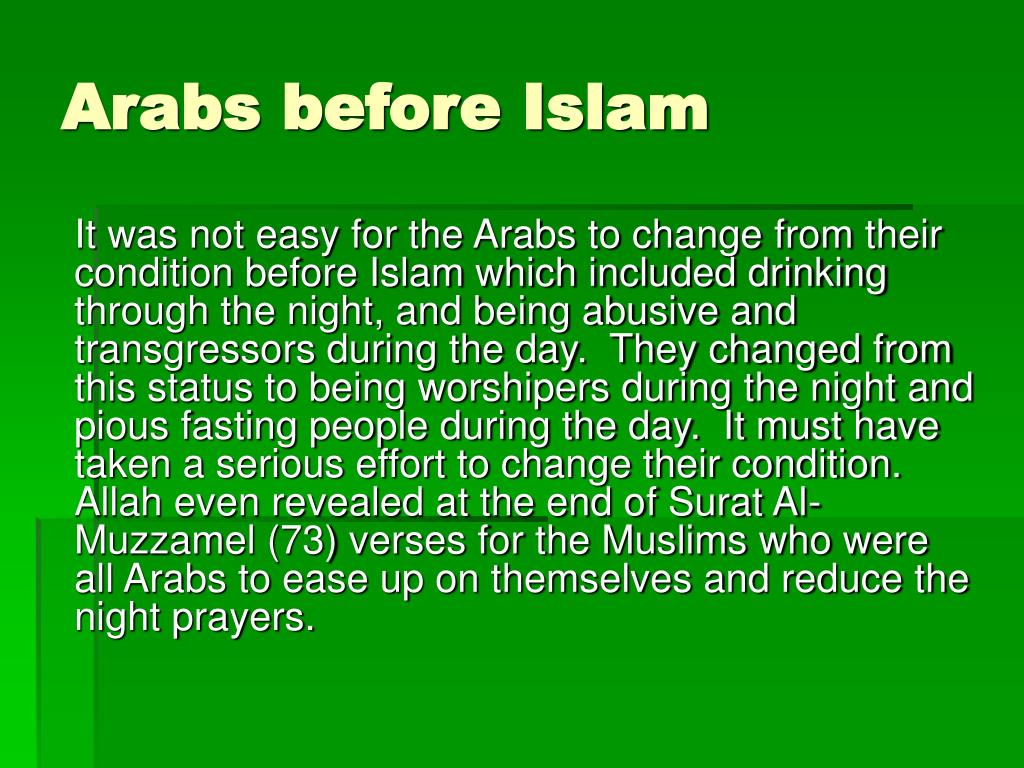 Arabs before Islam

It was not easy for the Arabs to change from their condition before Islam which included drinking through the night, and being abusive and transgressors during the day. They changed from this status to being worshipers during the night and pious fasting people during the day. It must have taken a serious effort to change their condition. Allah even revealed at the end of Surat Al-Muzzamel (73) verses for the Muslims who were all Arabs to ease up on themselves and reduce the night prayers.